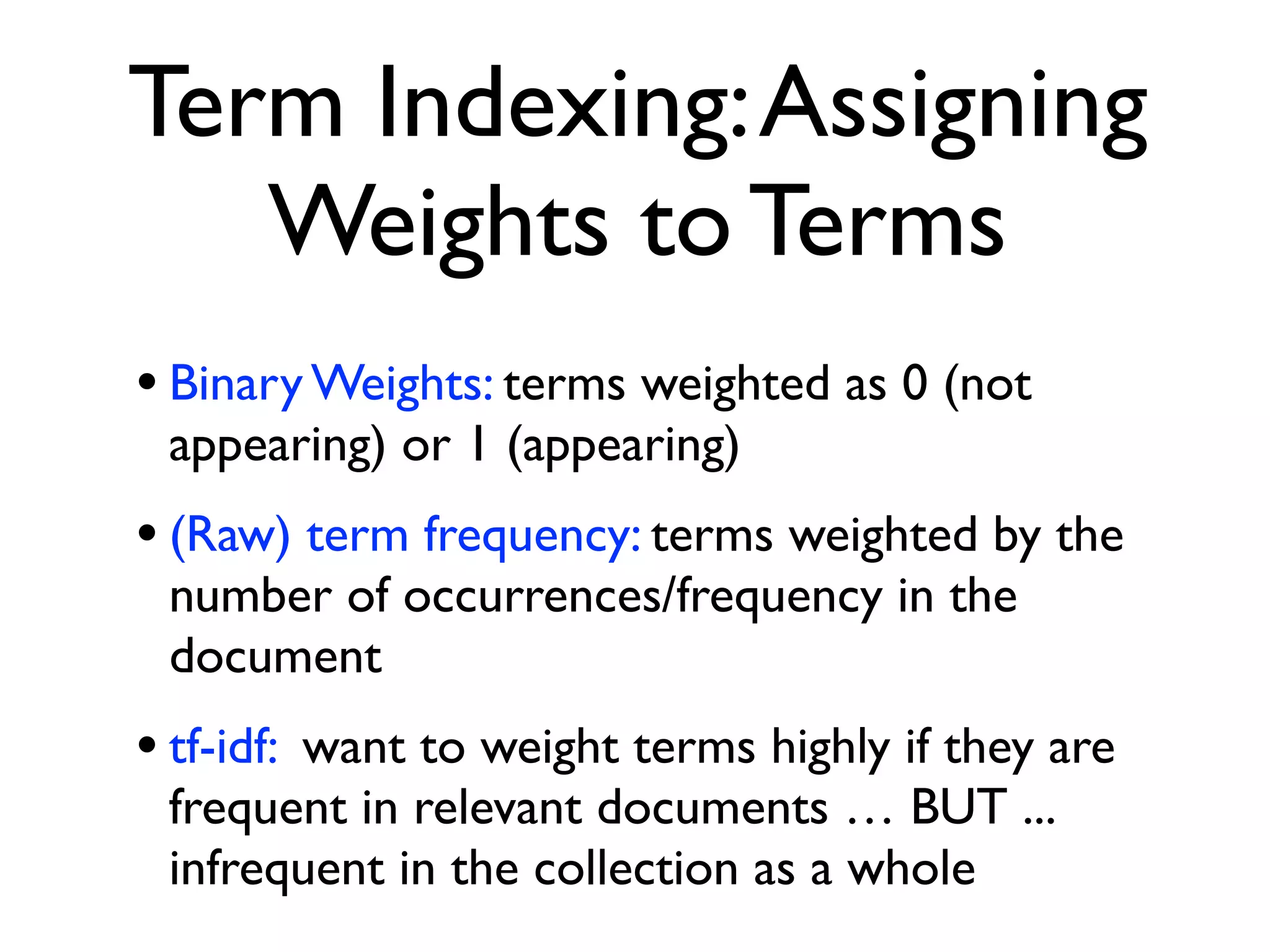 Term Indexing: Assigning Weights to Terms

• Binary Weights: terms weighted as 0 (not appearing) or 1 (appearing)

• (Raw) term frequency: terms weighted by the number of occurrences/frequency in the document

• tf-idf: want to weight terms highly if they are frequent in relevant documents … BUT ... infrequent in the collection as a whole